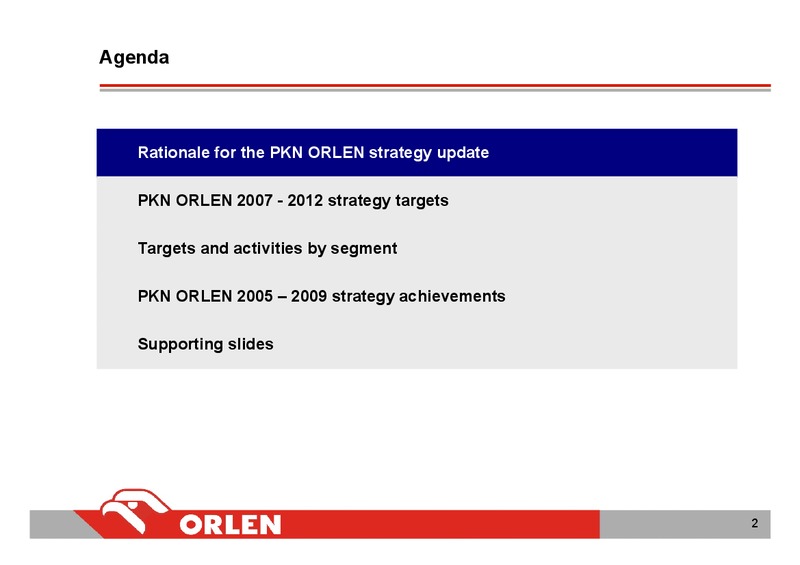 Agenda

Rationale for the PKN ORLEN strategy update

PKN ORLEN 2007 - 2012 strategy targets

Targets and activities by segment

PKN ORLEN 2005 – 2009 strategy achievements

Supporting slides

ORLEN

2